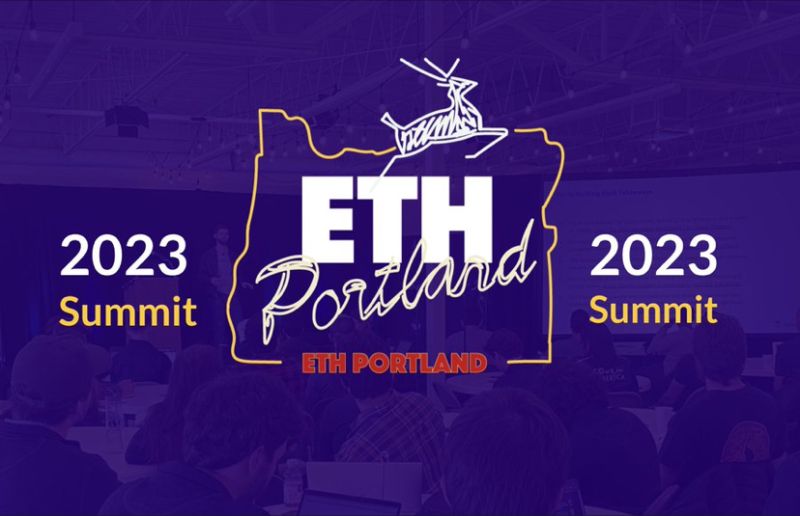 2023
Summit

ETH
Portland
ETH PORTLAND

2023
Summit